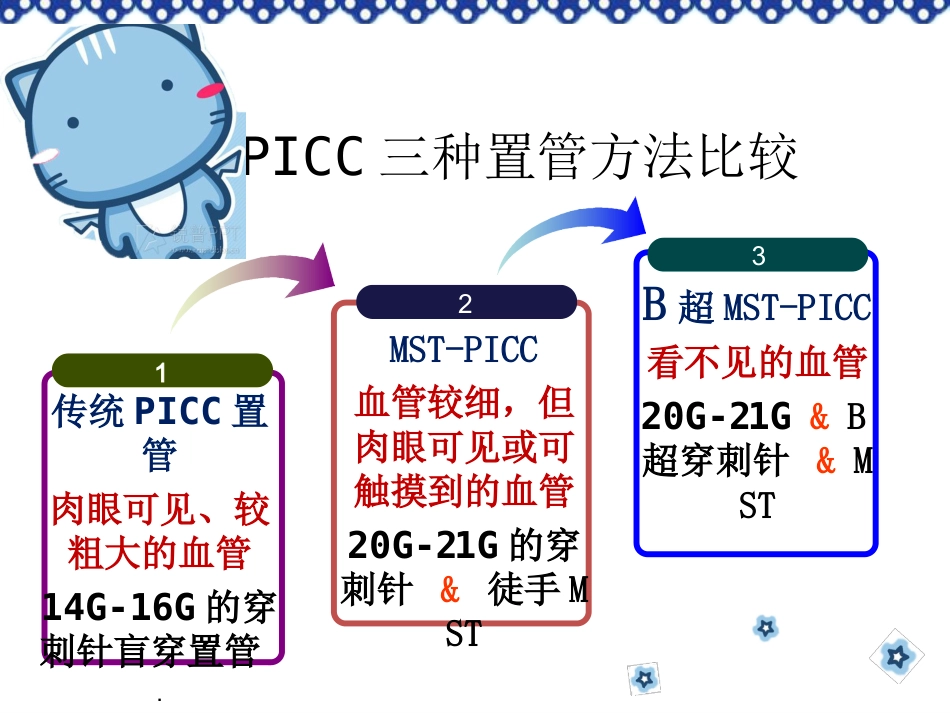 PICC 三种置管方法比较

1
传统 PICC 置管
肉眼可见、较粗大的血管
14G-16G 的穿刺针盲穿置管

2
MST-PICC
血管较细，但肉眼可见或可触摸到的血管
20G-21G 的穿刺针 & 徒手 MST

3
B 超 MST-PICC
看不见的血管
20G-21G & B 超穿刺针 & MST